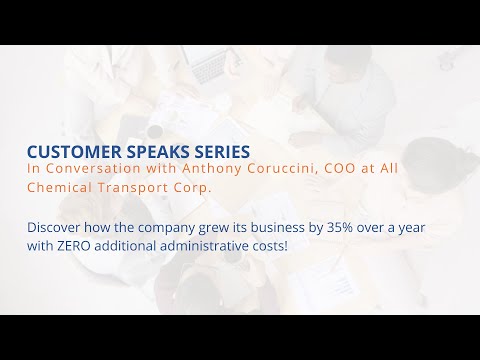 CUSTOMER SPEAKS SERIES
In Conversation with Anthony Coruccini, COO at All Chemical Transport Corp.

Discover how the company grew its business by 35% over a year with ZERO additional administrative costs!